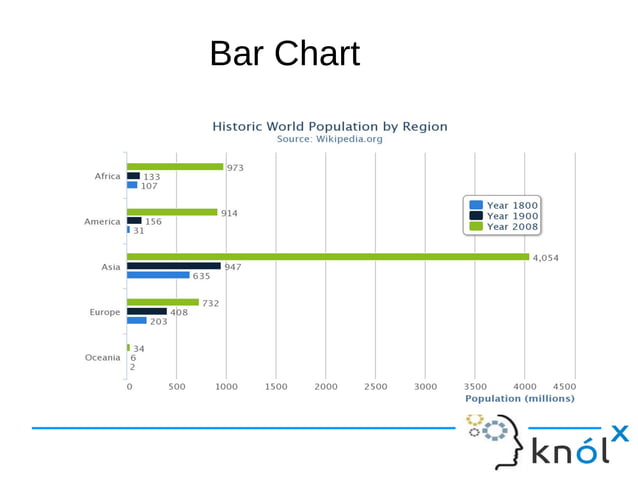 Bar Chart

Historic World Population by Region
Source: Wikipedia.org

Africa
973
133
107

America
914
156
31

Asia
4,054
947
635

Europe
732
408
203

Oceania
34
6
2

Year 1800
Year 1900
Year 2008

0 500 1000 1500 2000 2500 3000 3500 4000 4500
Population (millions)

knólx